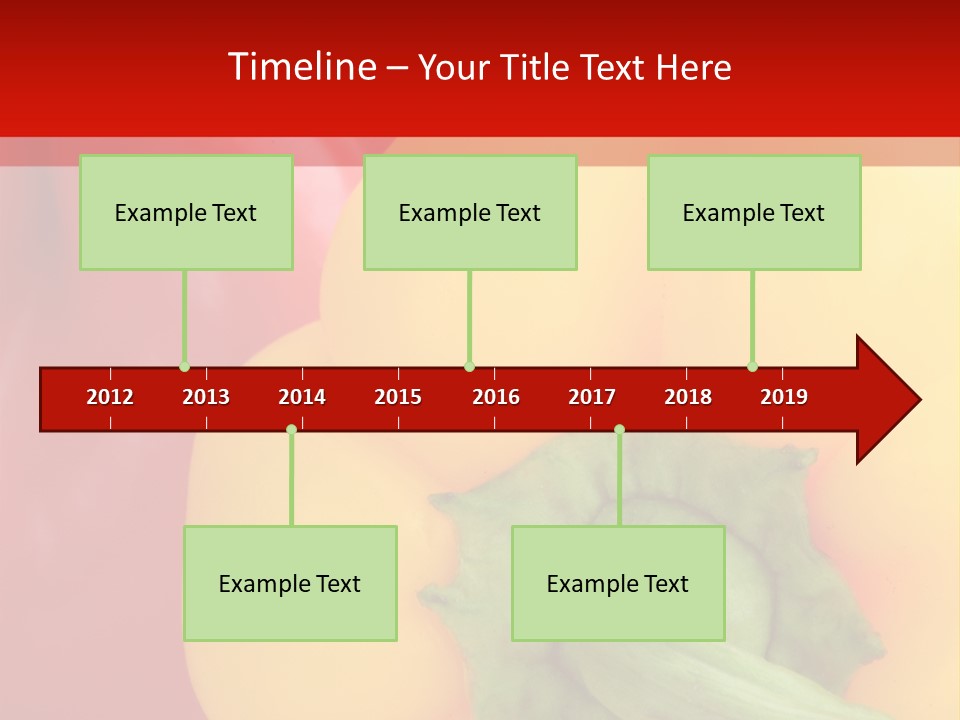 Timeline – Your Title Text Here

Example Text

Example Text

Example Text

2012
2013
2014
2015
2016
2017
2018
2019

Example Text

Example Text